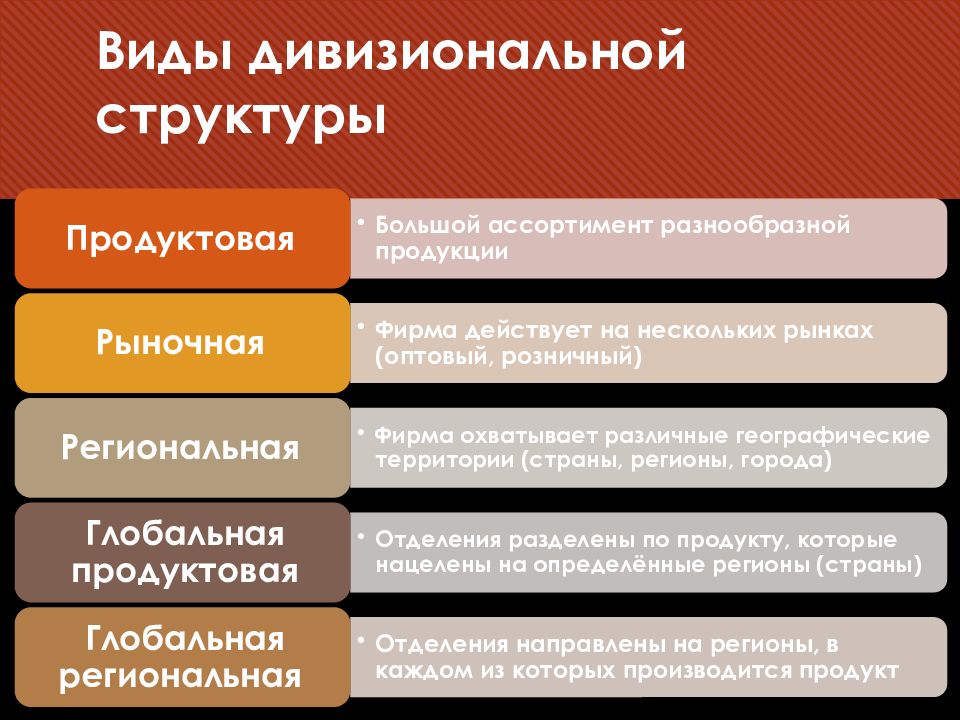 Виды дивизиональной структуры

Продуктовая

• Большой ассортимент разнообразной продукции

Рыночная

• Фирма действует на нескольких рынках (оптовый, розничный)

Региональная

• Фирма охватывает различные географические территории (страны, регионы, города)

Глобальная продуктовая

• Отделения разделены по продукту, которые нацелены на определённые регионы (страны)

Глобальная региональная

• Отделения направлены на регионы, в каждом из которых производится продукт